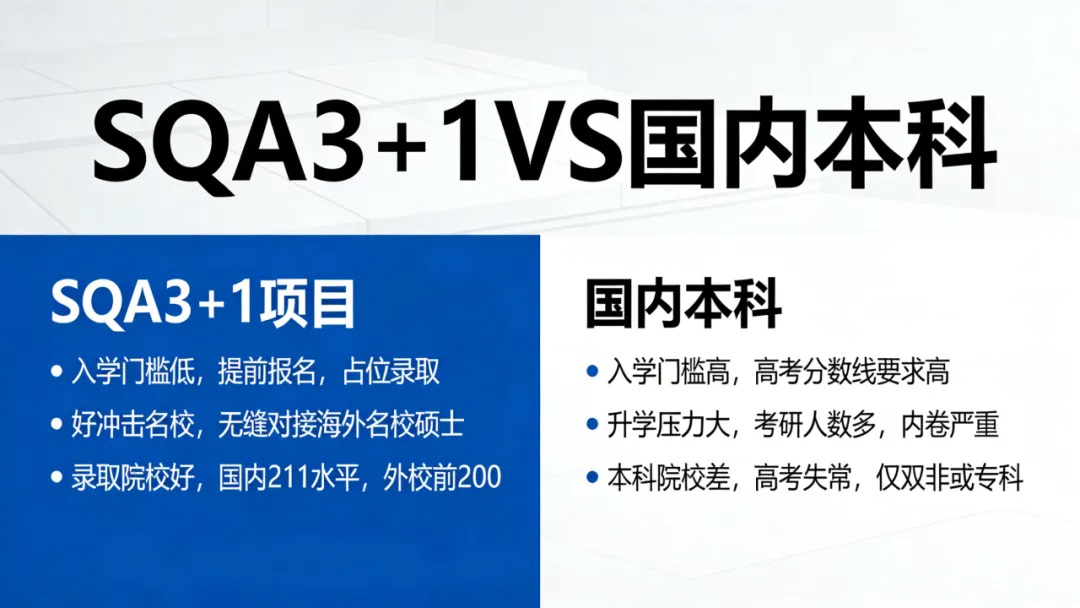 SQA3+1VS国内本科

SQA3+1项目

• 入学门槛低，提前报名，占位录取
• 好冲击名校，无缝对接海外名校硕士
• 录取院校好，国内211水平，外校前200

国内本科

• 入学门槛高，高考分数线要求高
• 升学压力大，考研人数多，内卷严重
• 本科院校差，高考失常，仅双非或专科